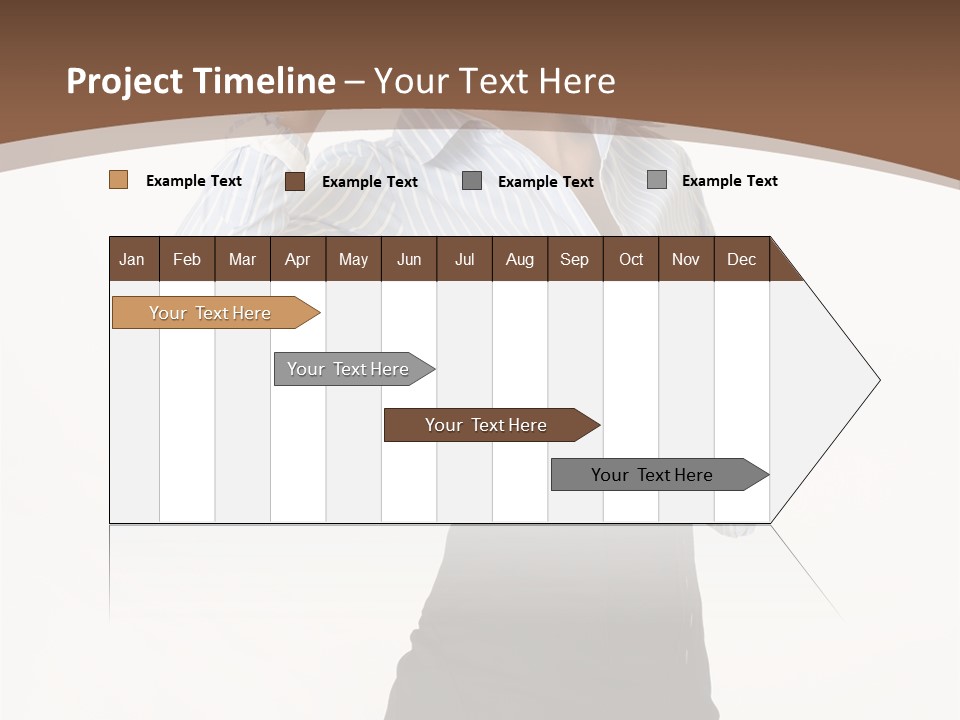 Project Timeline – Your Text Here

Example Text
Example Text
Example Text
Example Text

| Jan | Feb | Mar | Apr | May | Jun | Jul | Aug | Sep | Oct | Nov | Dec |
|---|---|---|---|---|---|---|---|---|---|---|---|

Your Text Here
Your Text Here
Your Text Here
Your Text Here